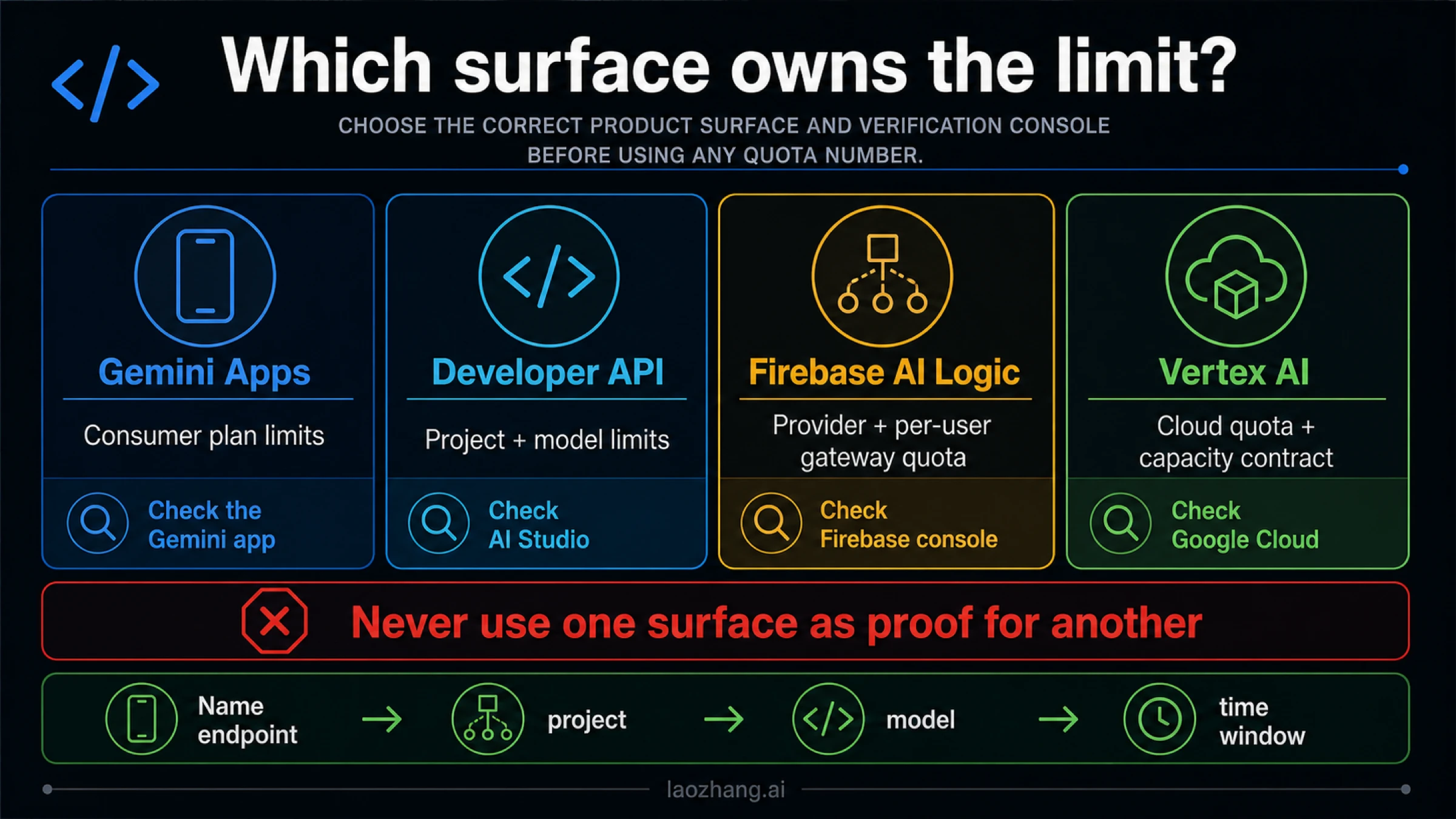 Which surface owns the limit?

CHOOSE THE CORRECT PRODUCT SURFACE AND VERIFICATION CONSOLE BEFORE USING ANY QUOTA NUMBER.

Gemini Apps

Consumer plan limits

Check the Gemini app

Developer API

Project + model limits

Check AI Studio

Firebase AI Logic

Provider + per-user gateway quota

Check Firebase console

Vertex AI

Cloud quota + capacity contract

Check Google Cloud

Never use one surface as proof for another

Name endpoint → project → model → time window

laozhang.ai